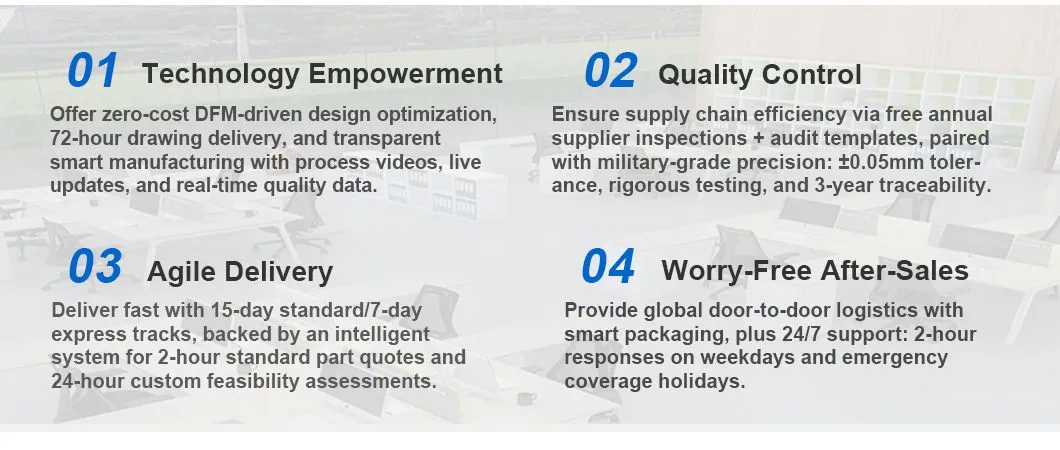 01 Technology Empowerment

Offer zero-cost DFM-driven design optimization, 72-hour drawing delivery, and transparent smart manufacturing with process videos, live updates, and real-time quality data.

02 Quality Control

Ensure supply chain efficiency via free annual supplier inspections + audit templates, paired with military-grade precision: ±0.05mm tolerance, rigorous testing, and 3-year traceability.

03 Agile Delivery

Deliver fast with 15-day standard/7-day express tracks, backed by an intelligent system for 2-hour standard part quotes and 24-hour custom feasibility assessments.

04 Worry-Free After-Sales

Provide global door-to-door logistics with smart packaging, plus 24/7 support: 2-hour responses on weekdays and emergency coverage holidays.